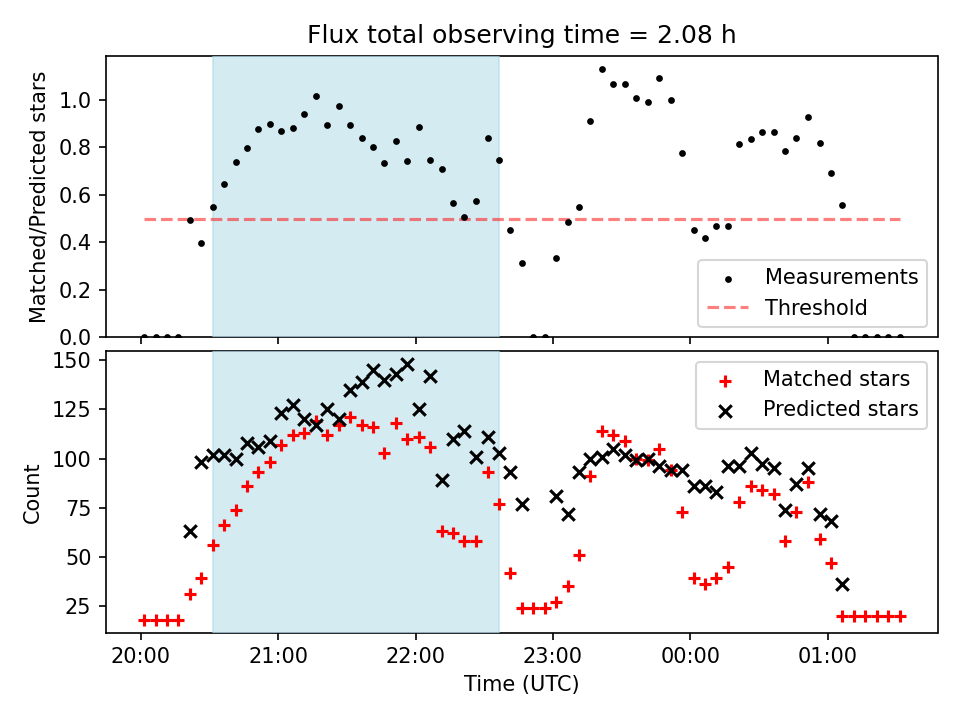 Flux total observing time = 2.08 h

Matched/Predicted stars

1.0
0.8
0.6
0.4
0.2
0.0

Measurements
Threshold

Count

150
125
100
75
50
25

Matched stars
Predicted stars

20:00
21:00
22:00
23:00
00:00
01:00

Time (UTC)